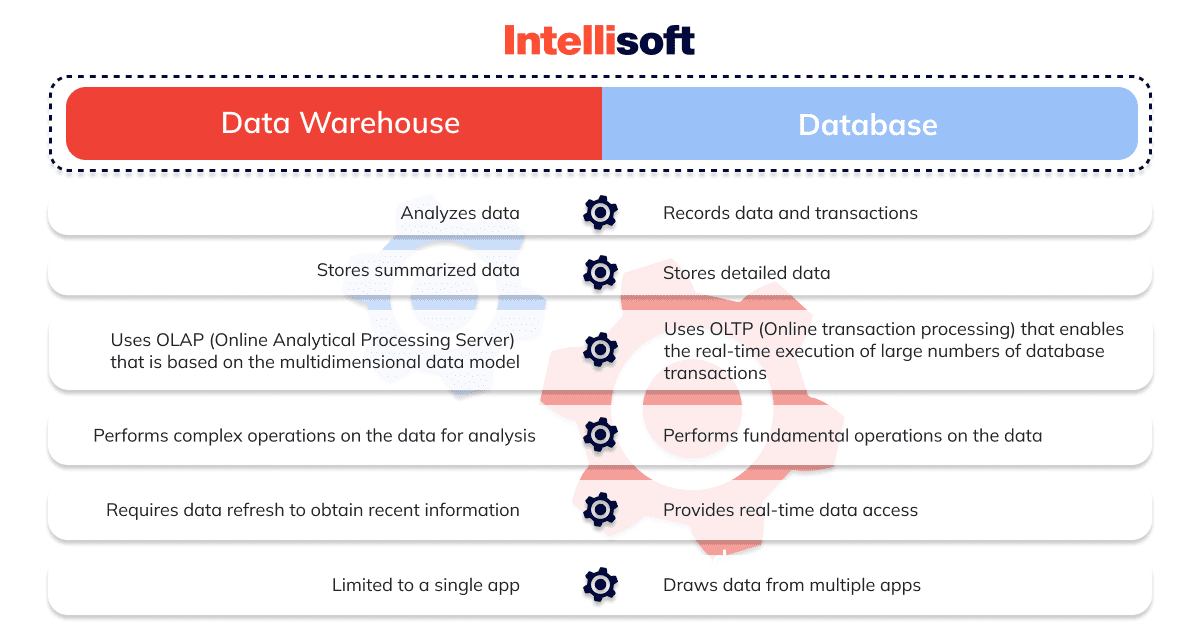 Intellisoft

| Data Warehouse | Database |
|---|---|
| Analyzes data | Records data and transactions |
| Stores summarized data | Stores detailed data |
| Uses OLAP (Online Analytical Processing Server) that is based on the multidimensional data model | Uses OLTP (Online transaction processing) that enables the real-time execution of large numbers of database transactions |
| Performs complex operations on the data for analysis | Performs fundamental operations on the data |
| Requires data refresh to obtain recent information | Provides real-time data access |
| Limited to a single app | Draws data from multiple apps |